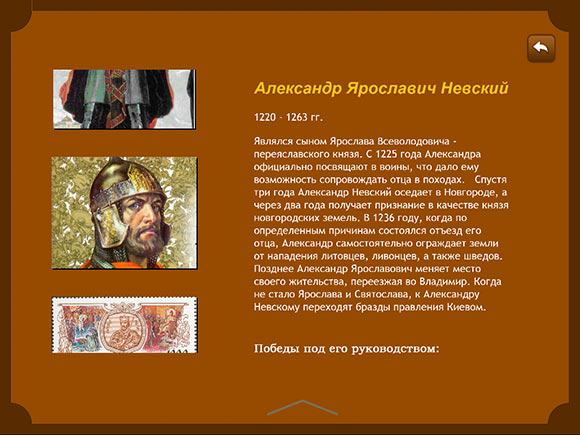 Александр Ярославич Невский

1220 - 1263 гг.

Являлся сыном Ярослава Всеволодовича - переяславского князя. С 1225 года Александра официально посвящают в воины, что дало ему возможность сопровождать отца в походах. Спустя три года Александр Невский оседает в Новгороде, а через два года получает признание в качестве князя новгородских земель. В 1236 году, когда по определенным причинам состоялся отъезд его отца, Александр самостоятельно ограждает земли от нападения литовцев, ливонцев, а также шведов. Позднее Александр Ярославович меняет место своего жительства, переезжая во Владимир. Когда не стало Ярослава и Святослава, к Александру Невскому переходят бразды правления Киевом.

Победы под его руководством: